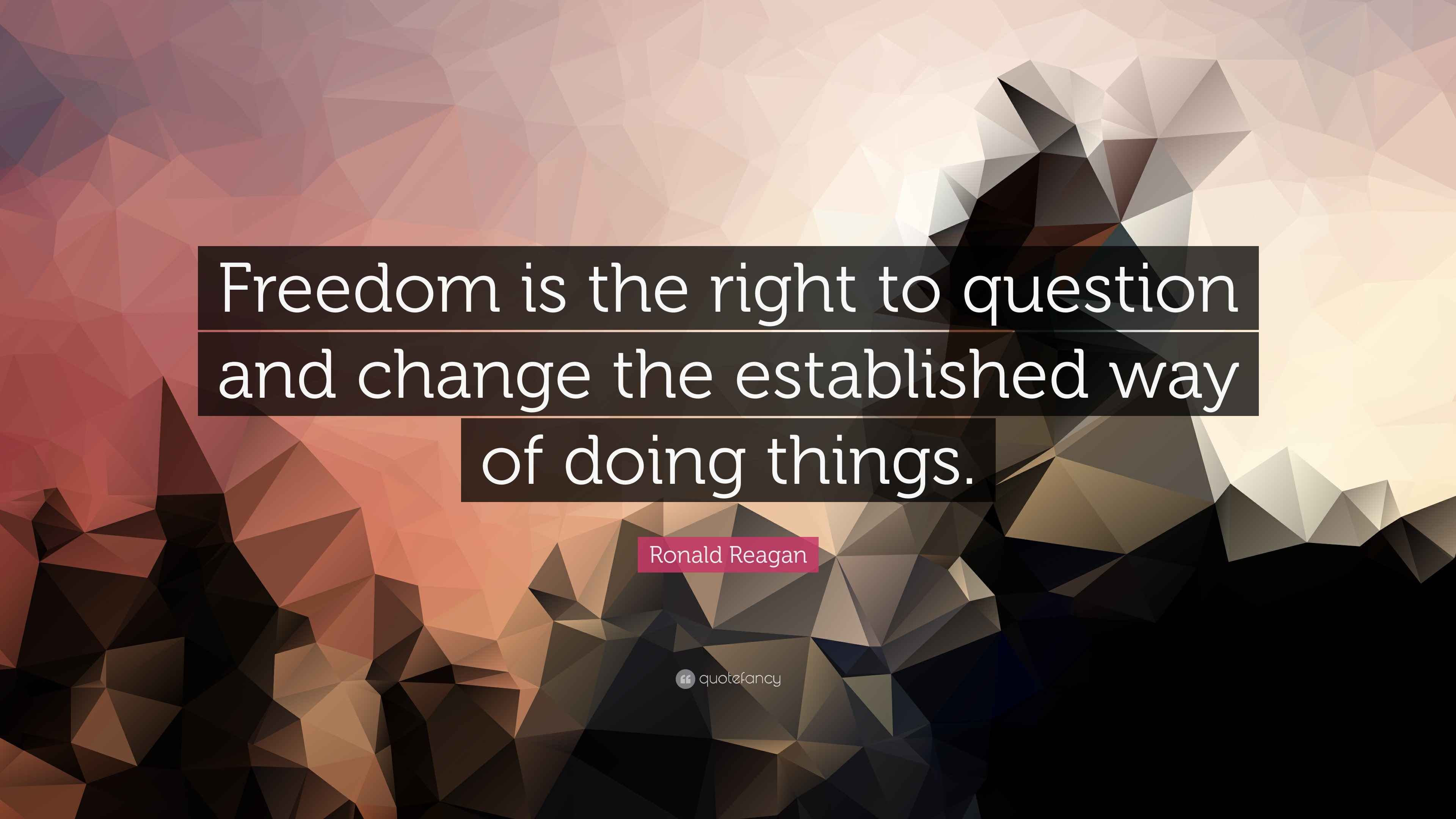 Freedom is the right to question and change the established way of doing things.

Ronald Reagan

quotefancy